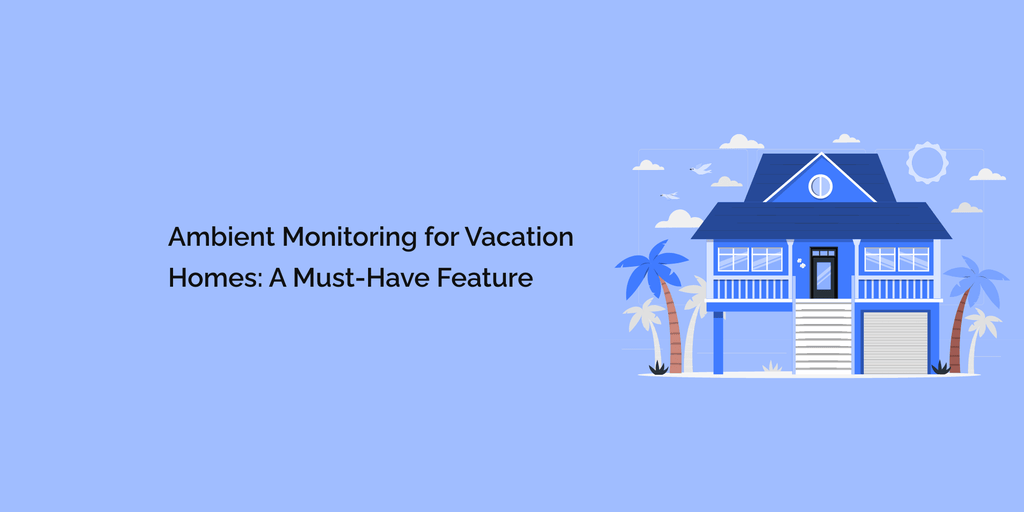 Ambient Monitoring for Vacation Homes: A Must-Have Feature